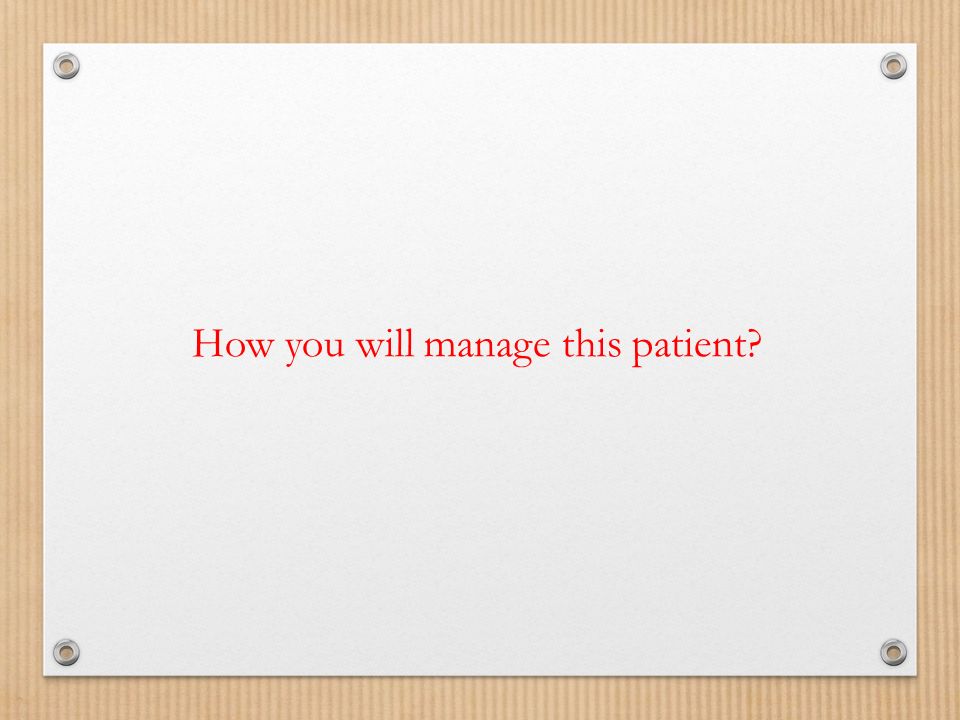 How you will manage this patient?